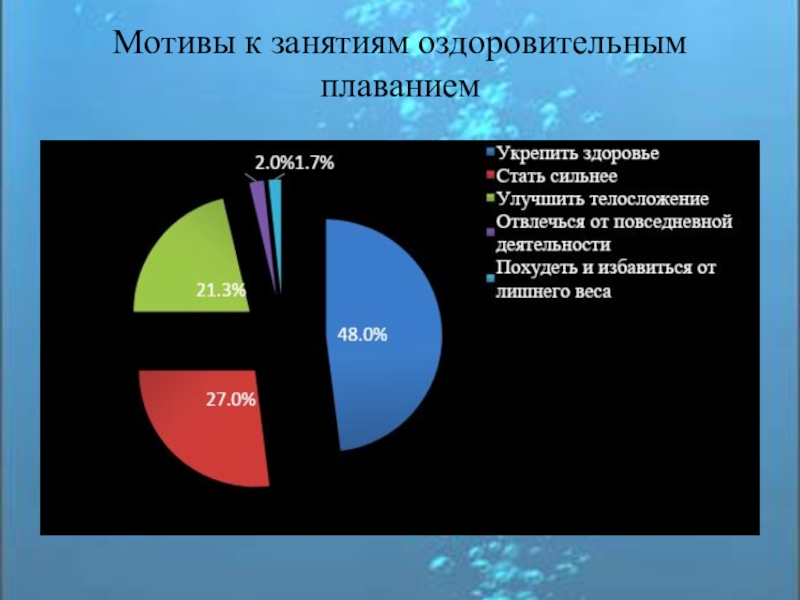 Мотивы к занятиям оздоровительным плаванием

2.0%1.7%

21.3%

48.0%

27.0%

Укрепить здоровье
Стать сильнее
Улучшить телосложение
Отвлечься от повседневной деятельности
Похудеть и избавиться от лишнего веса